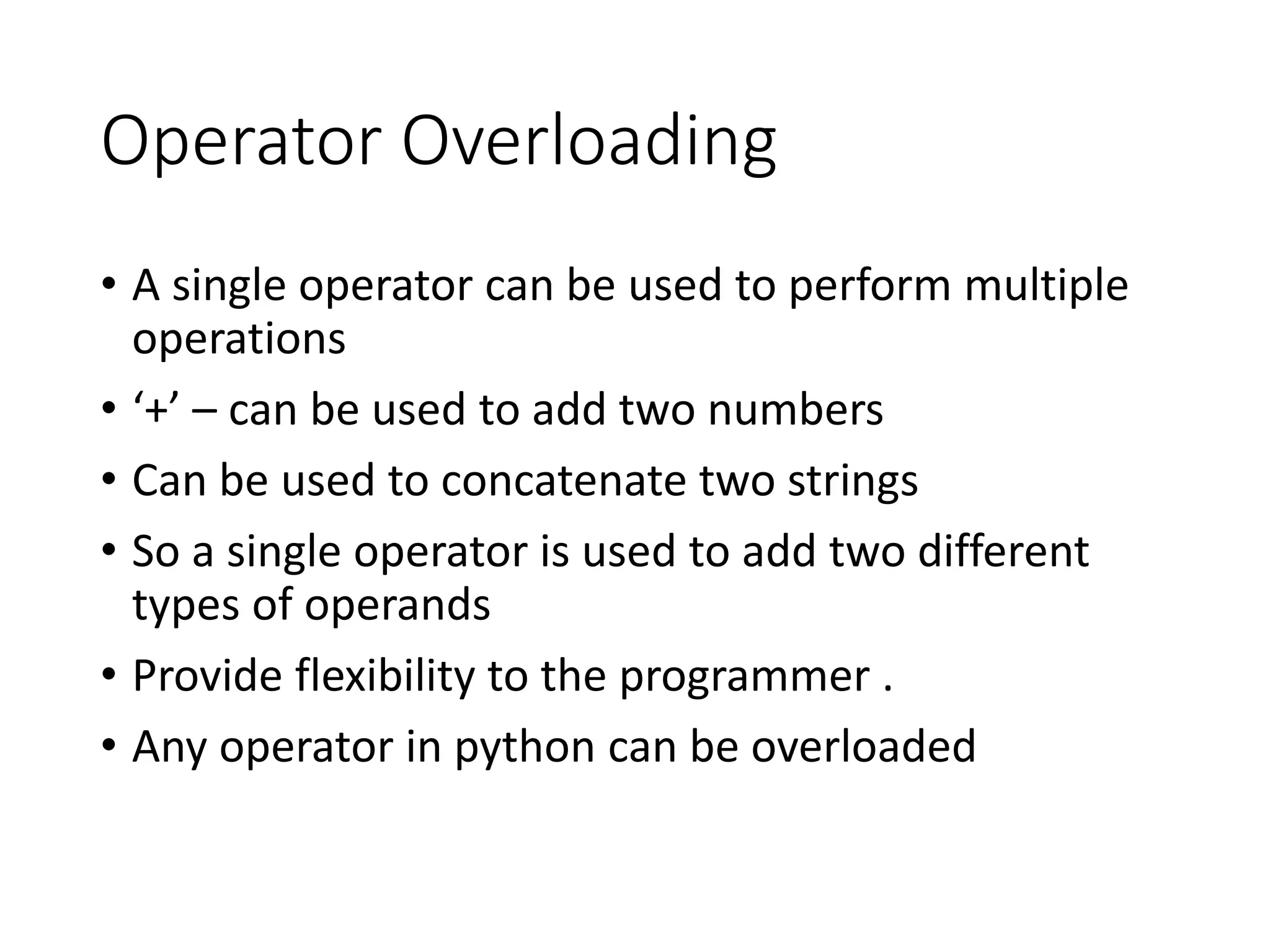 Operator Overloading

• A single operator can be used to perform multiple operations
• ‘+’ – can be used to add two numbers
• Can be used to concatenate two strings
• So a single operator is used to add two different types of operands
• Provide flexibility to the programmer .
• Any operator in python can be overloaded